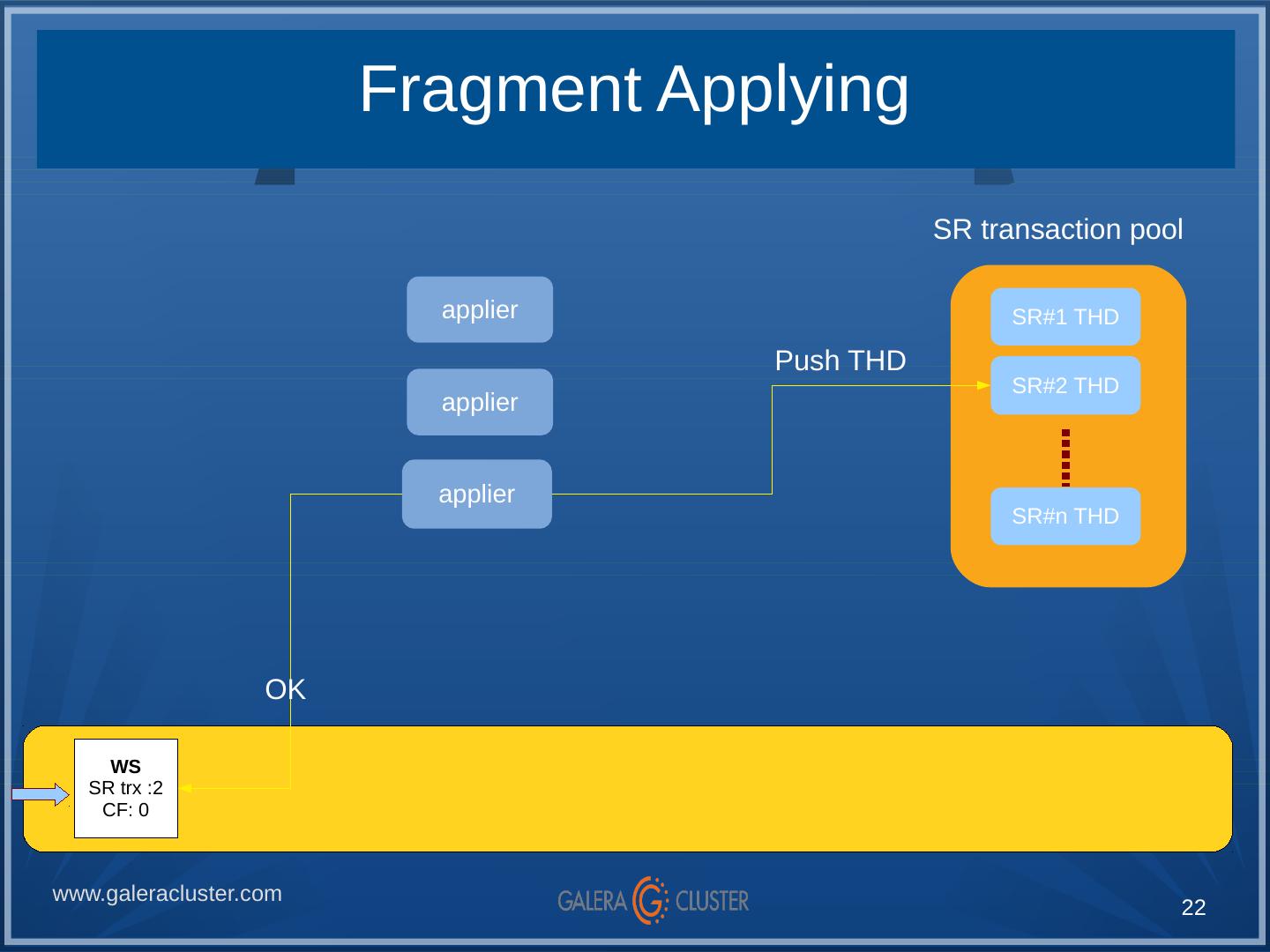 Fragment Applying

SR transaction pool

applier

applier

applier

Push THD

SR#1 THD

SR#2 THD

SR#n THD

OK

WS
SR trx :2
CF: 0

www.galeracluster.com

GALERA CLUSTER

22